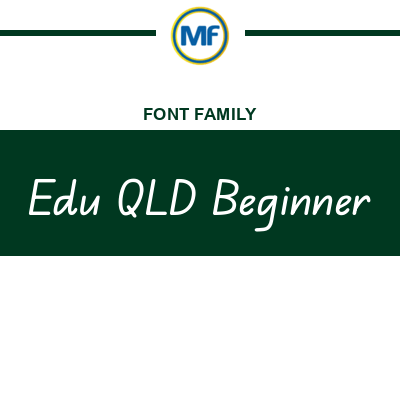 MF

FONT FAMILY

Edu QLD Beginner